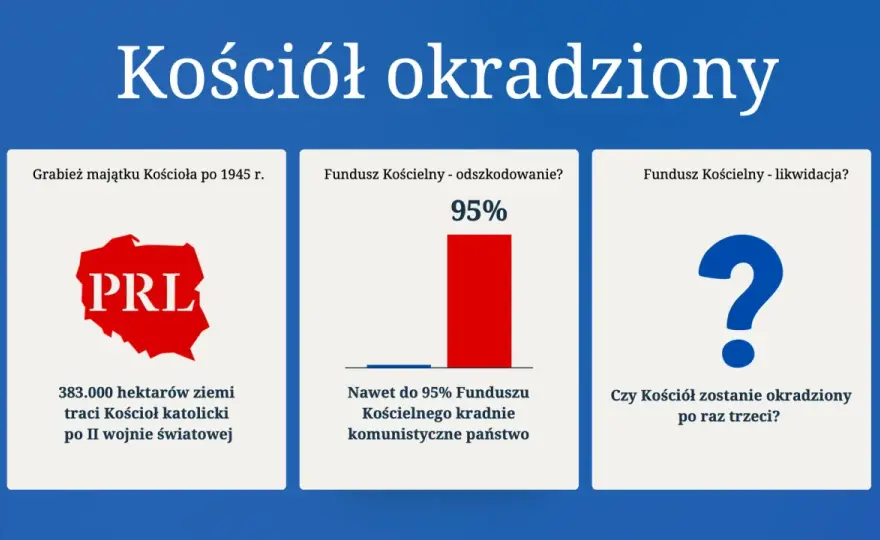 Kościół okradziony

Grabież majątku Kościoła po 1945 r.

PRL

383.000 hektarów ziemi traci Kościoł katolicki po II wojnie światowej

Fundusz Kościelny - odszkodowanie?

95%

Nawet do 95% Funduszu Kościelnego kradnie komunistyczne państwo

Fundusz Kościelny - likwidacja?

?

Czy Kościół zostanie okradziony po raz trzeci?